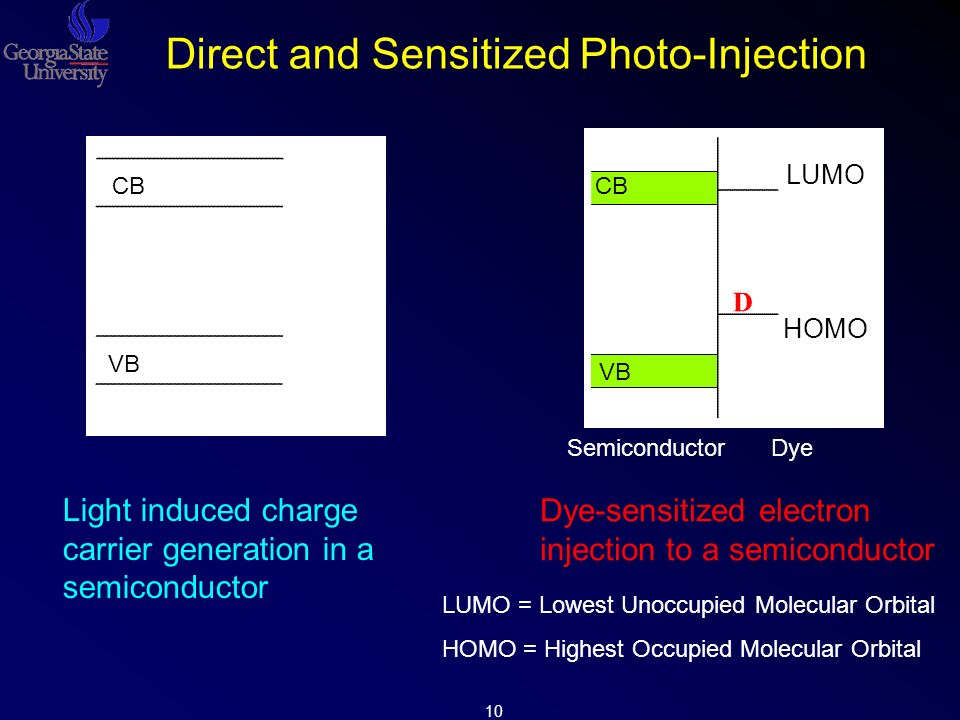 GeorgiaState University

Direct and Sensitized Photo-Injection

CB

VB

CB

LUMO

D

HOMO

VB

Semiconductor Dye

Light induced charge carrier generation in a semiconductor

Dye-sensitized electron injection to a semiconductor

LUMO = Lowest Unoccupied Molecular Orbital

HOMO = Highest Occupied Molecular Orbital

10